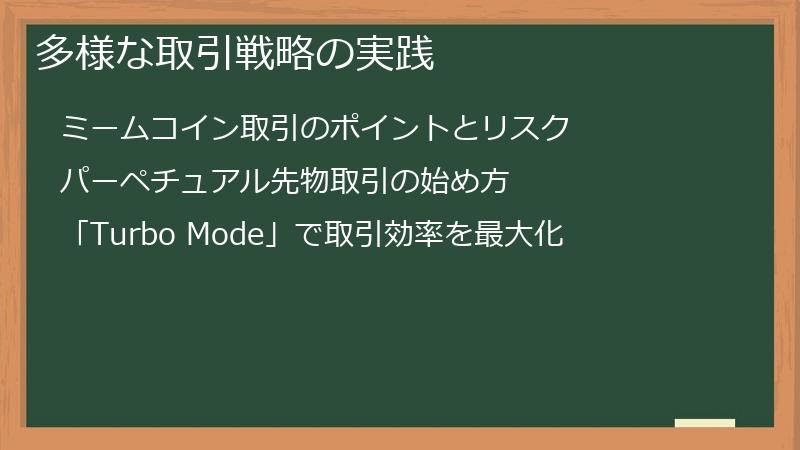 多様な取引戦略の実践

ミームコイン取引のポイントとリスク

パーペチュアル先物取引の始め方

「Turbo Mode」で取引効率を最大化